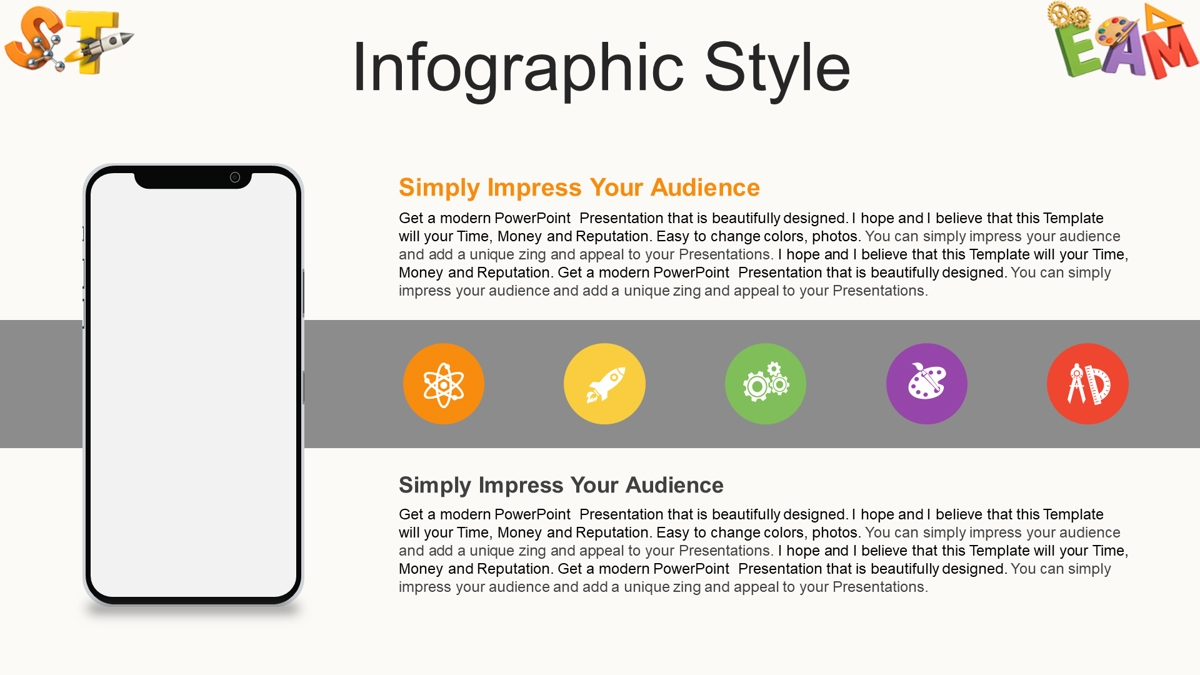 ST

Infographic Style

EAM

Simply Impress Your Audience

Get a modern PowerPoint Presentation that is beautifully designed. I hope and I believe that this Template will your Time, Money and Reputation. Easy to change colors, photos. You can simply impress your audience and add a unique zing and appeal to your Presentations. I hope and I believe that this Template will your Time, Money and Reputation. Get a modern PowerPoint Presentation that is beautifully designed. You can simply impress your audience and add a unique zing and appeal to your Presentations.

Simply Impress Your Audience

Get a modern PowerPoint Presentation that is beautifully designed. I hope and I believe that this Template will your Time, Money and Reputation. Easy to change colors, photos. You can simply impress your audience and add a unique zing and appeal to your Presentations. I hope and I believe that this Template will your Time, Money and Reputation. Get a modern PowerPoint Presentation that is beautifully designed. You can simply impress your audience and add a unique zing and appeal to your Presentations.